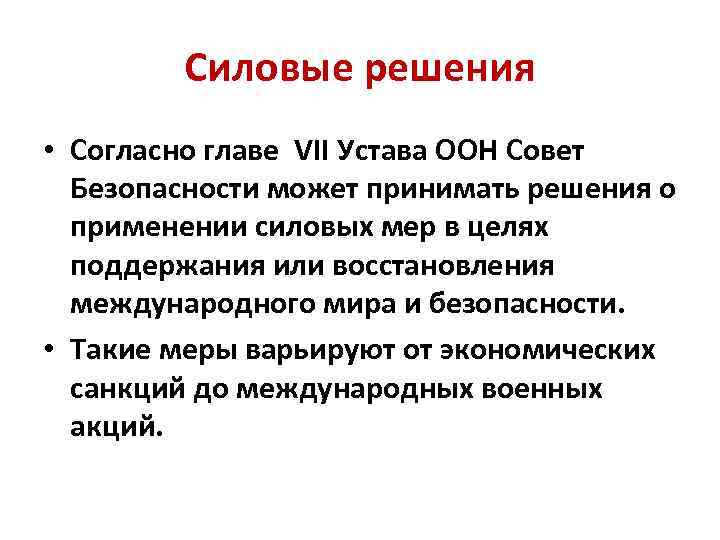 Силовые решения

• Согласно главе VII Устава ООН Совет Безопасности может принимать решения о применении силовых мер в целях поддержания или восстановления международного мира и безопасности.

• Такие меры варьируют от экономических санкций до международных военных акций.